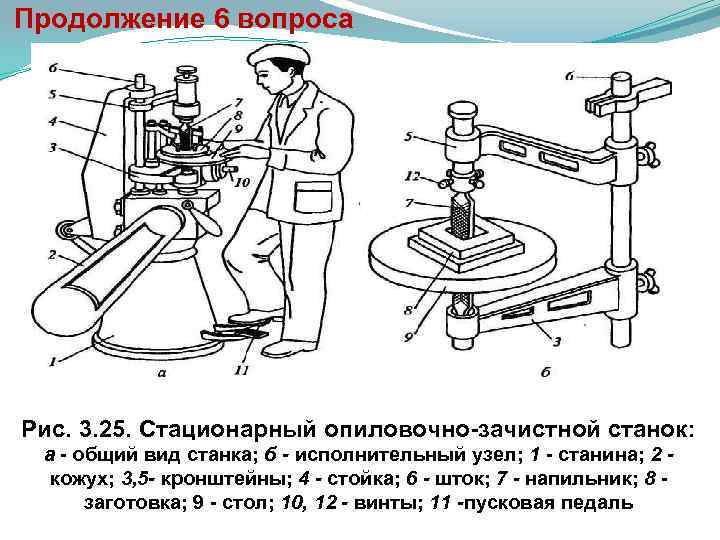 Продолжение 6 вопроса

6
5
4
3
2
1
7
8
9
10
11
а

6
5
12
7
8
9
3
б

Рис. 3.25. Стационарный опиловочно-зачистной станок: а - общий вид станка; б - исполнительный узел; 1 - станина; 2 - кожух; 3,5- кронштейны; 4 - стойка; 6 - шток; 7 - напильник; 8 - заготовка; 9 - стол; 10, 12 - винты; 11 -пусковая педаль